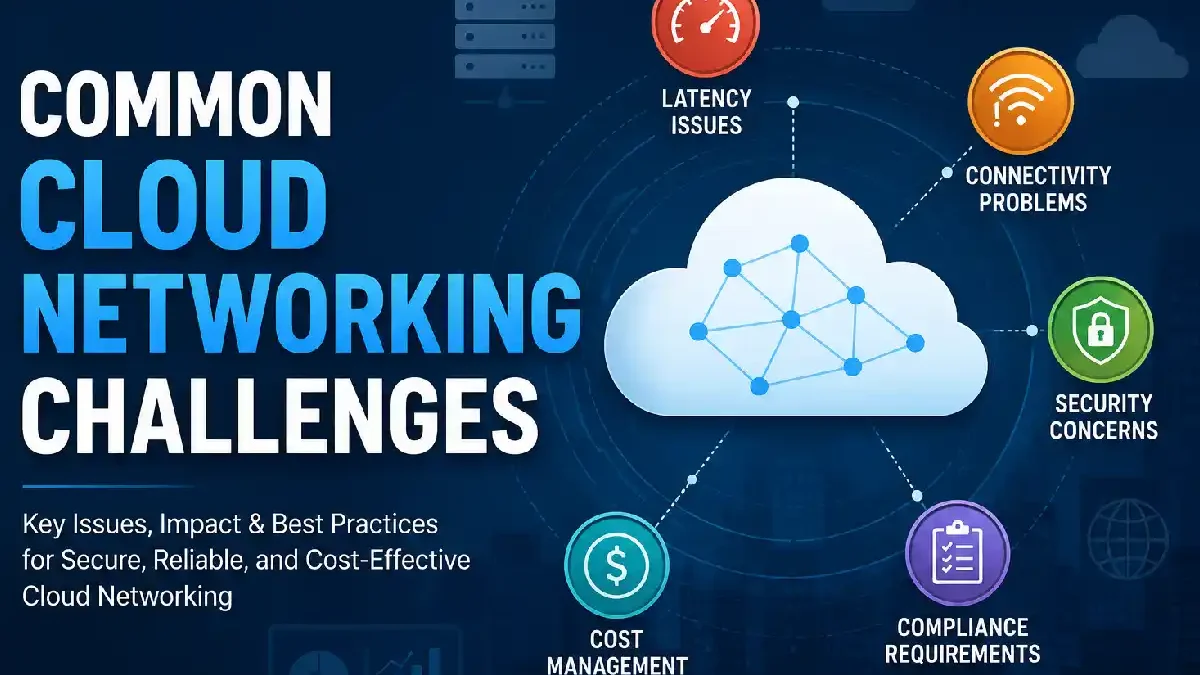 COMMON CLOUD NETWORKING CHALLENGES

Key Issues, Impact & Best Practices for Secure, Reliable, and Cost-Effective Cloud Networking

LATENCY ISSUES

CONNECTIVITY PROBLEMS

SECURITY CONCERNS

COMPLIANCE REQUIREMENTS

COST MANAGEMENT